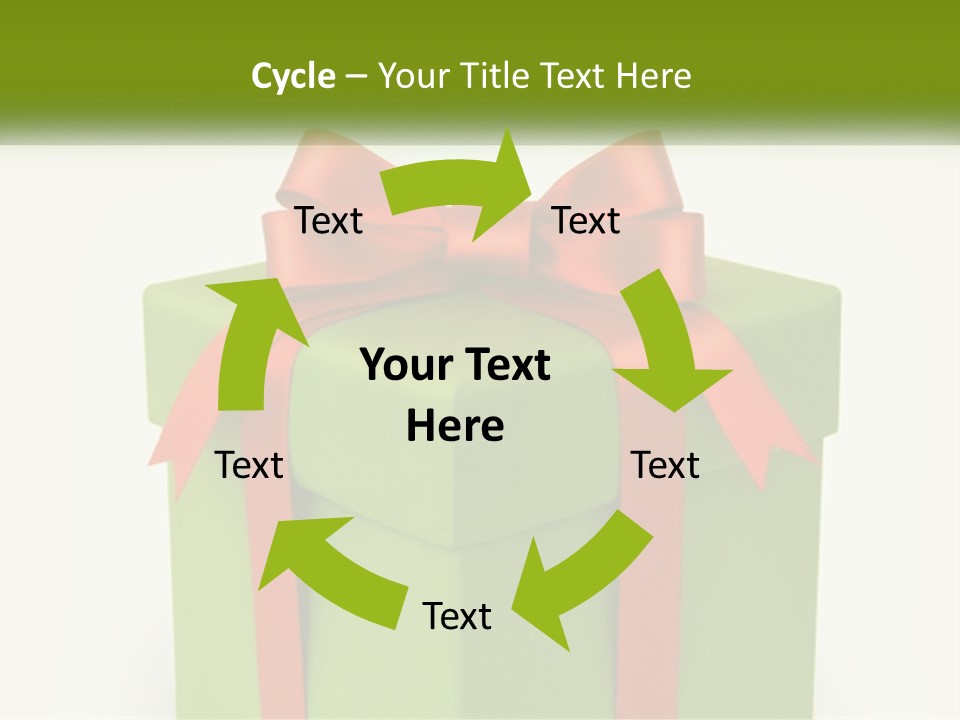 Cycle – Your Title Text Here

Text

Text

Your Text Here

Text

Text

Text